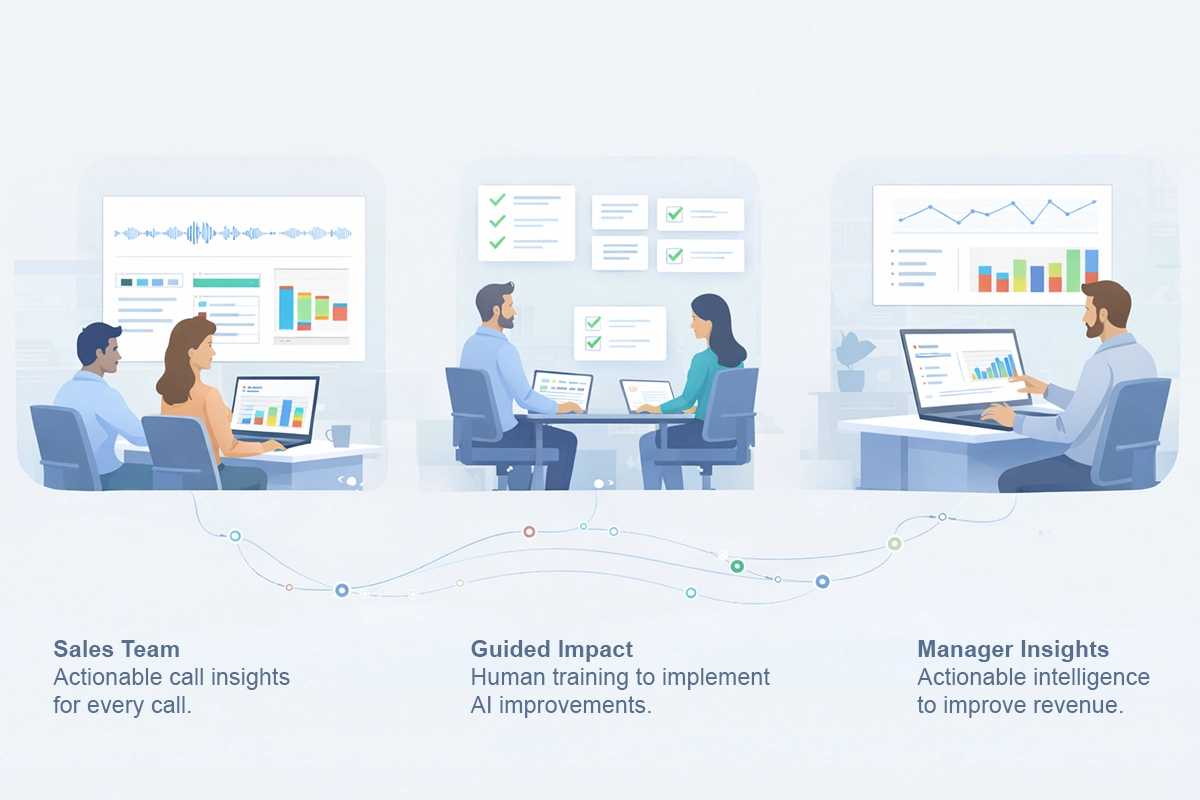 Sales Team
Actionable call insights for every call.

Guided Impact
Human training to implement AI improvements.

Manager Insights
Actionable intelligence to improve revenue.